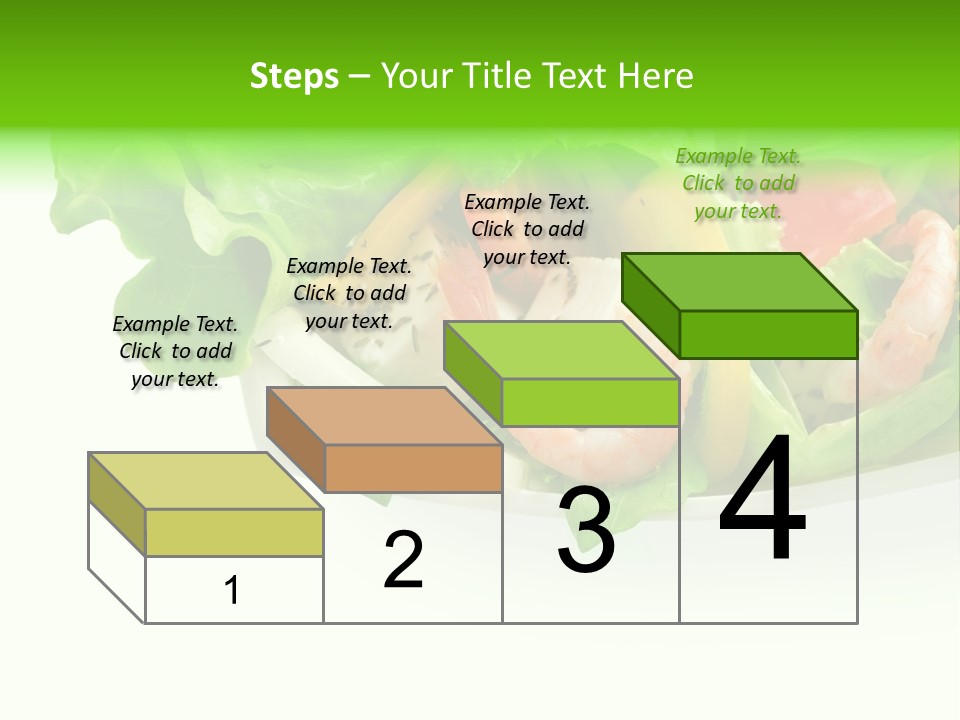 Steps – Your Title Text Here

Example Text. Click to add your text.

Example Text. Click to add your text.

Example Text. Click to add your text.

Example Text. Click to add your text.

1

2

3

4